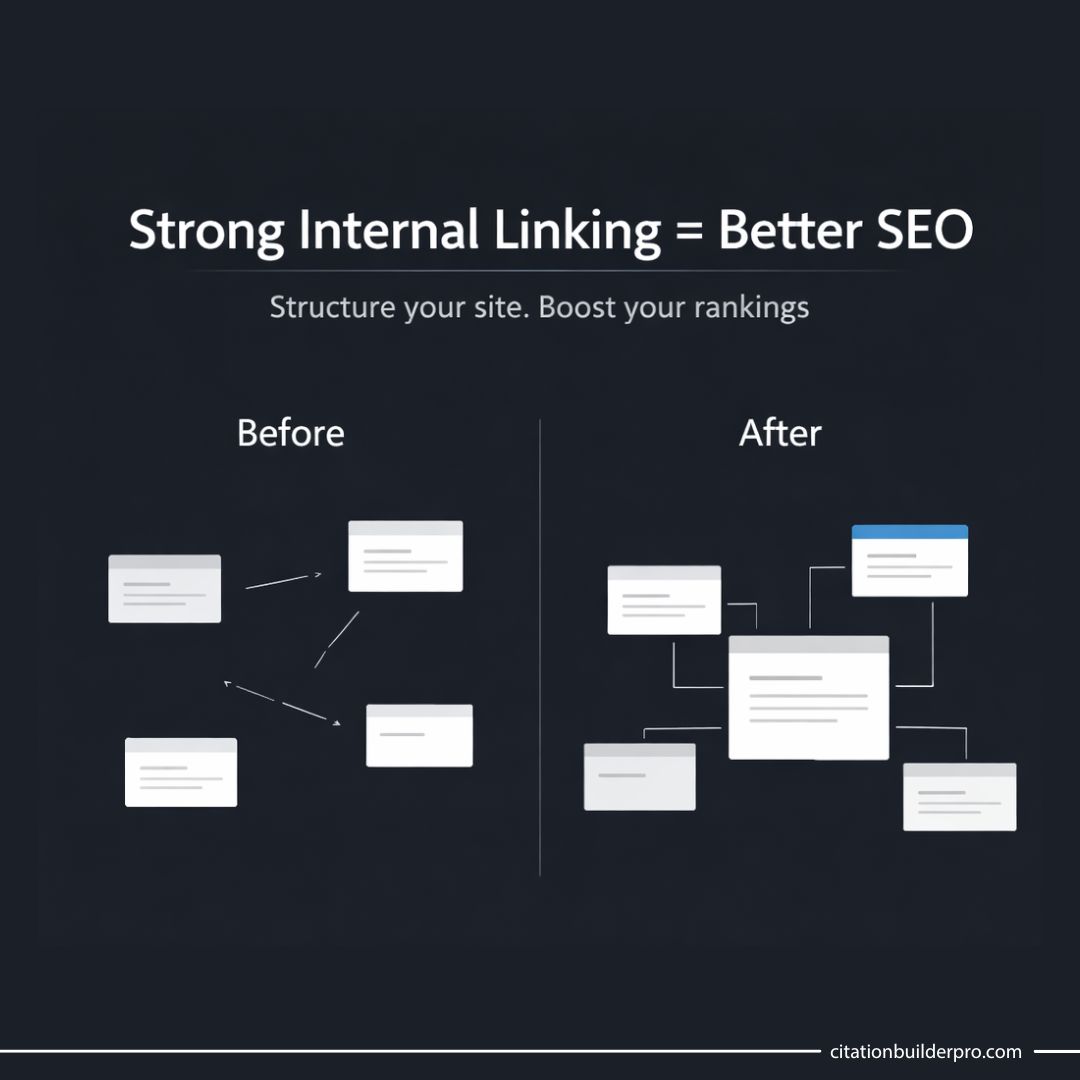 Strong Internal Linking = Better SEO

Structure your site. Boost your rankings

Before

After

citationbuilderpro.com